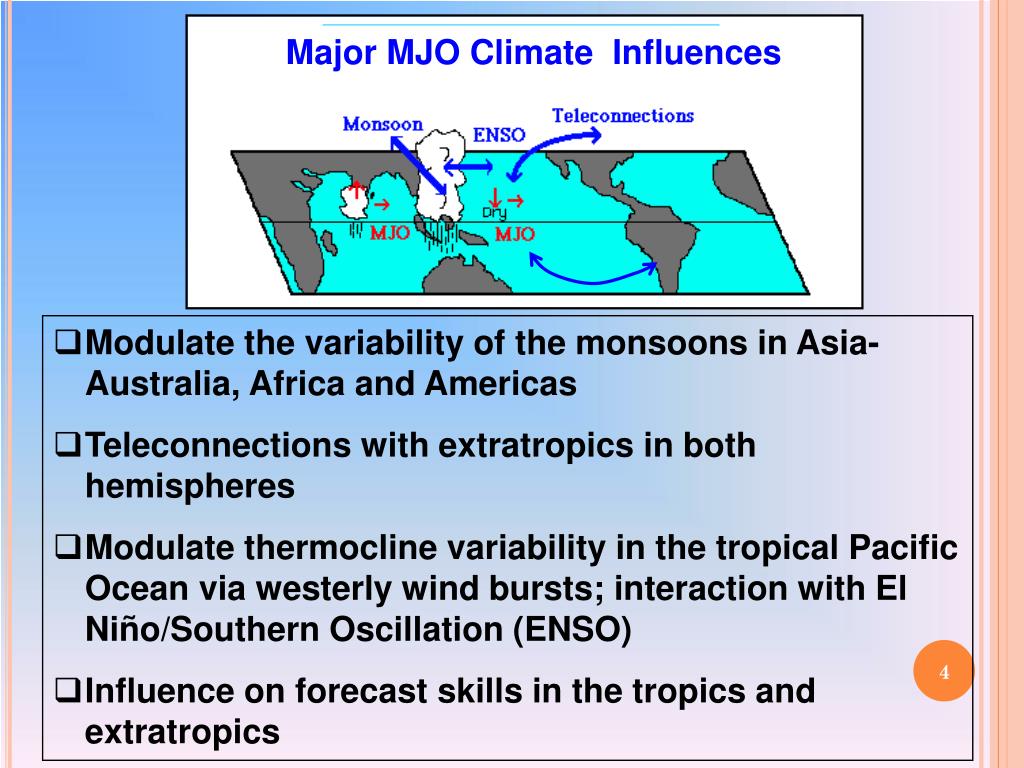 Major MJO Climate Influences

Monsoon
ENSO
Teleconnections
MJO
Dry
MJO

❑Modulate the variability of the monsoons in Asia-Australia, Africa and Americas

❑Teleconnections with extratropics in both hemispheres

❑Modulate thermocline variability in the tropical Pacific Ocean via westerly wind bursts; interaction with El Niño/Southern Oscillation (ENSO)

❑Influence on forecast skills in the tropics and extratropics

4